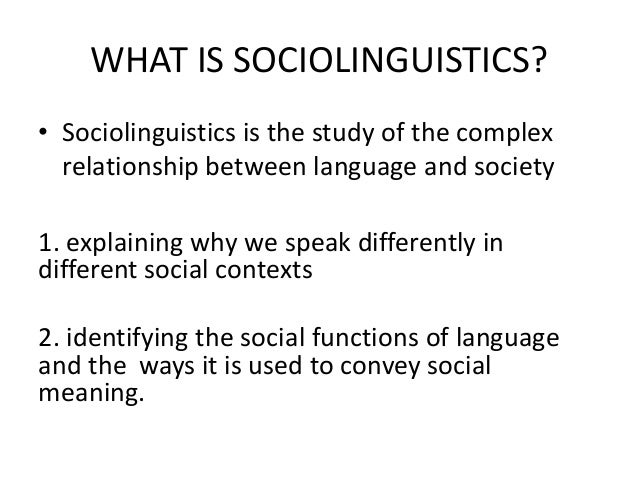 WHAT IS SOCIOLINGUISTICS?

• Sociolinguistics is the study of the complex relationship between language and society

1. explaining why we speak differently in different social contexts

2. identifying the social functions of language and the ways it is used to convey social meaning.